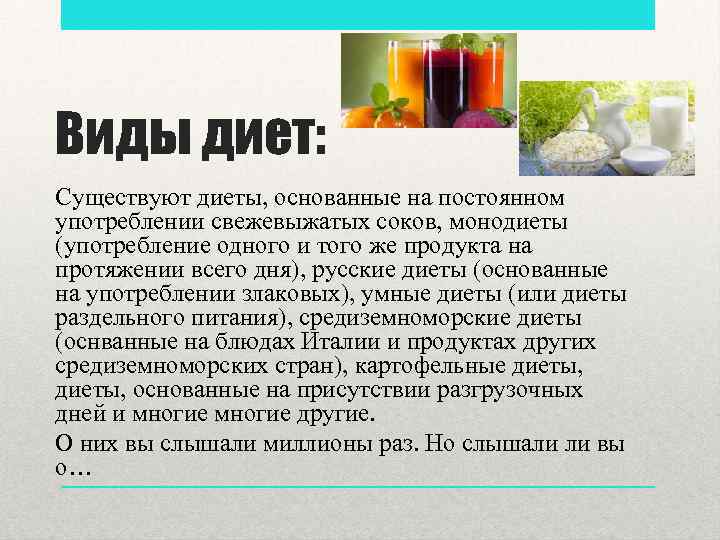 Виды диет:

Существуют диеты, основанные на постоянном употреблении свежевыжатых соков, монодиеты (употребление одного и того же продукта на протяжении всего дня), русские диеты (основанные на употреблении злаковых), умные диеты (или диеты раздельного питания), средиземноморские диеты (оснванные на блюдах Италии и продуктах других средиземноморских стран), картофельные диеты, диеты, основанные на присутствии разгрузочных дней и многие многие другие.

О них вы слышали миллионы раз. Но слышали ли вы о…